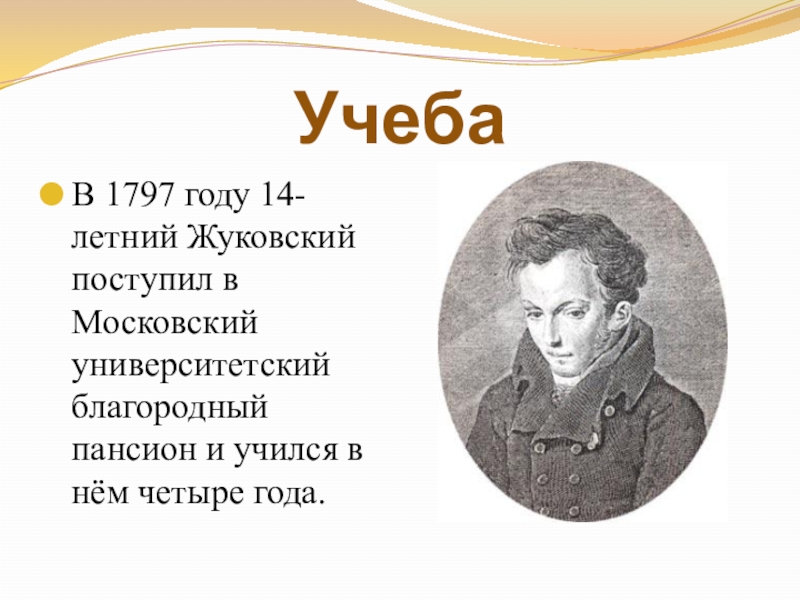 Учеба

В 1797 году 14-летний Жуковский поступил в Московский университетский благородный пансион и учился в нём четыре года.